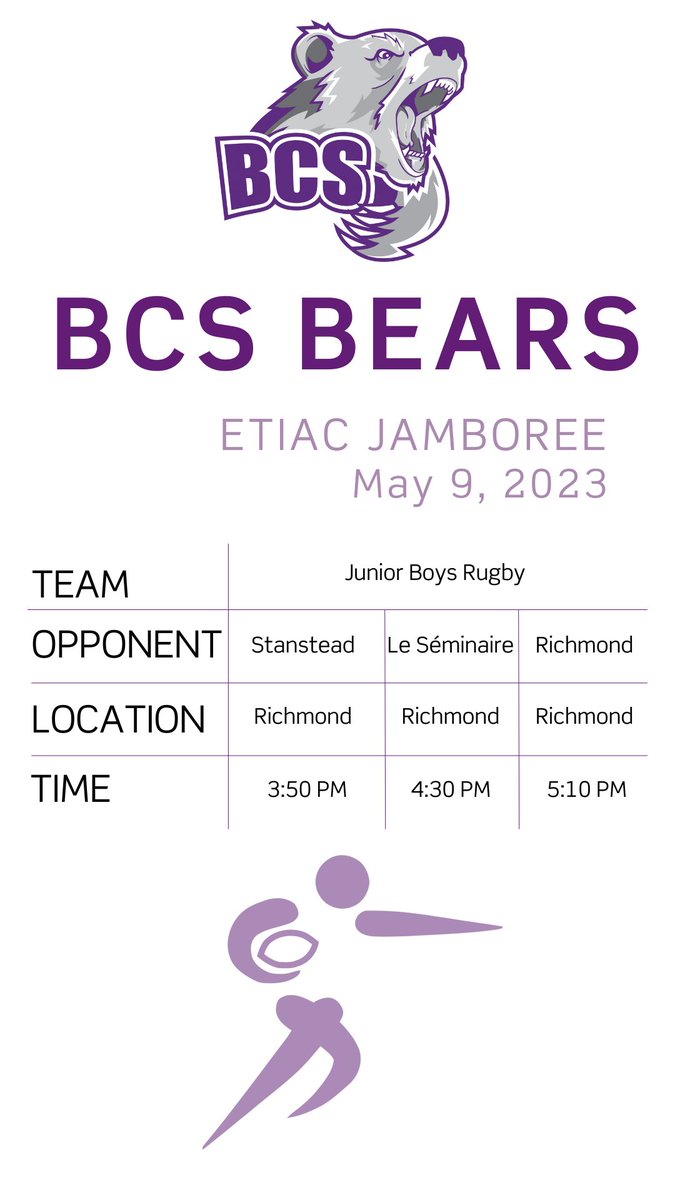 BCS

BCS BEARS

ETIAC JAMBOREE
May 9, 2023

| TEAM | Junior Boys Rugby | | |
|---|---|---|---|
| OPPONENT | Stanstead | Le Séminaire | Richmond |
| LOCATION | Richmond | Richmond | Richmond |
| TIME | 3:50 PM | 4:30 PM | 5:10 PM |